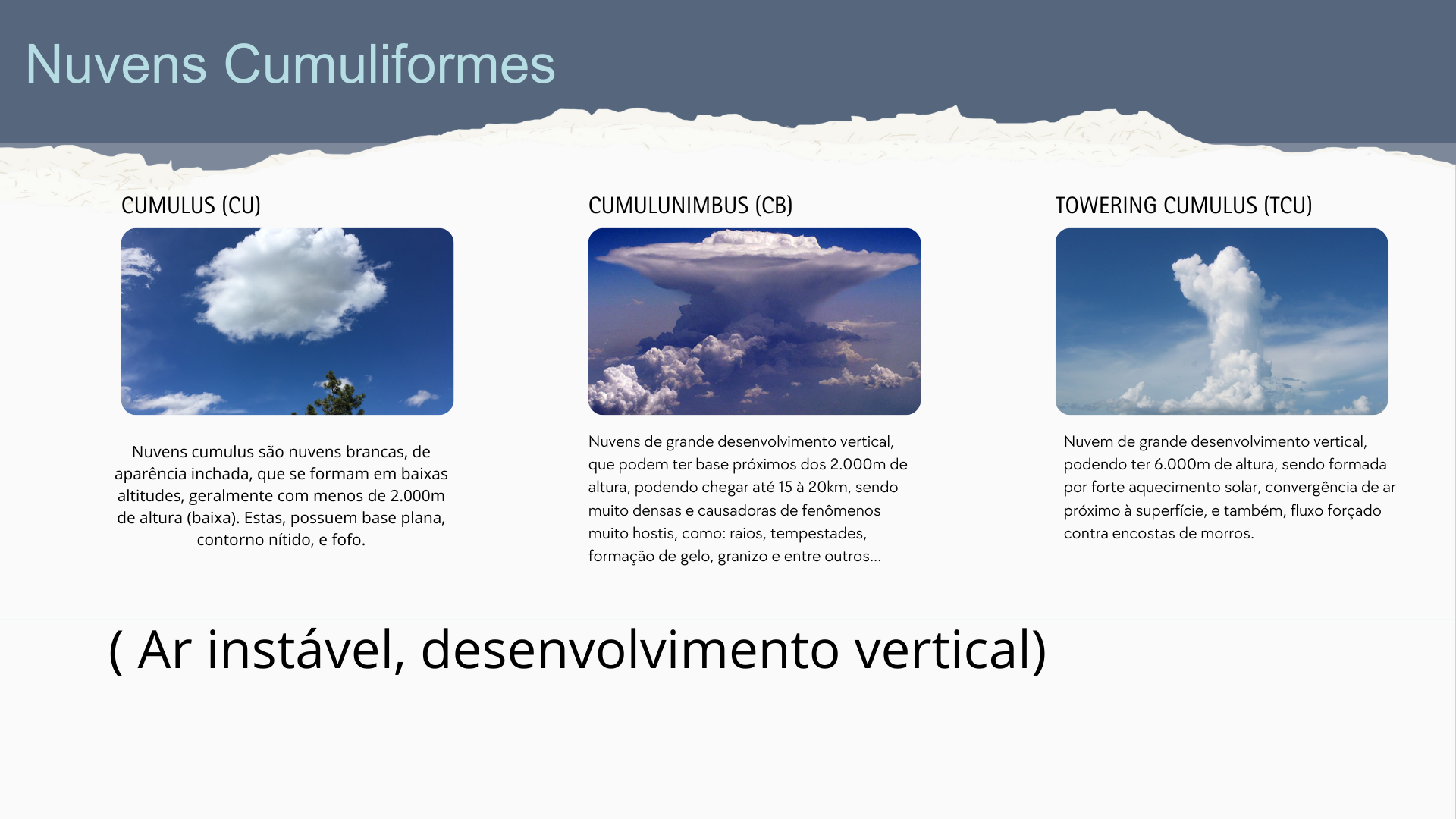 Nuvens Cumuliformes

CUMULUS (CU)

Nuvens cumulus são nuvens brancas, de aparência inchada, que se formam em baixas altitudes, geralmente com menos de 2.000m de altura (baixa). Estas, possuem base plana, contorno nítido, e fofo.

CUMULUNIMBUS (CB)

Nuvens de grande desenvolvimento vertical, que podem ter base próximos dos 2.000m de altura, podendo chegar até 15 à 20km, sendo muito densas e causadoras de fenômenos muito hostis, como: raios, tempestades, formação de gelo, granizo e entre outros...

TOWERING CUMULUS (TCU)

Nuvem de grande desenvolvimento vertical, podendo ter 6.000m de altura, sendo formada por forte aquecimento solar, convergência de ar próximo à superfície, e também, fluxo forçado contra encostas de morros.

( Ar instável, desenvolvimento vertical)